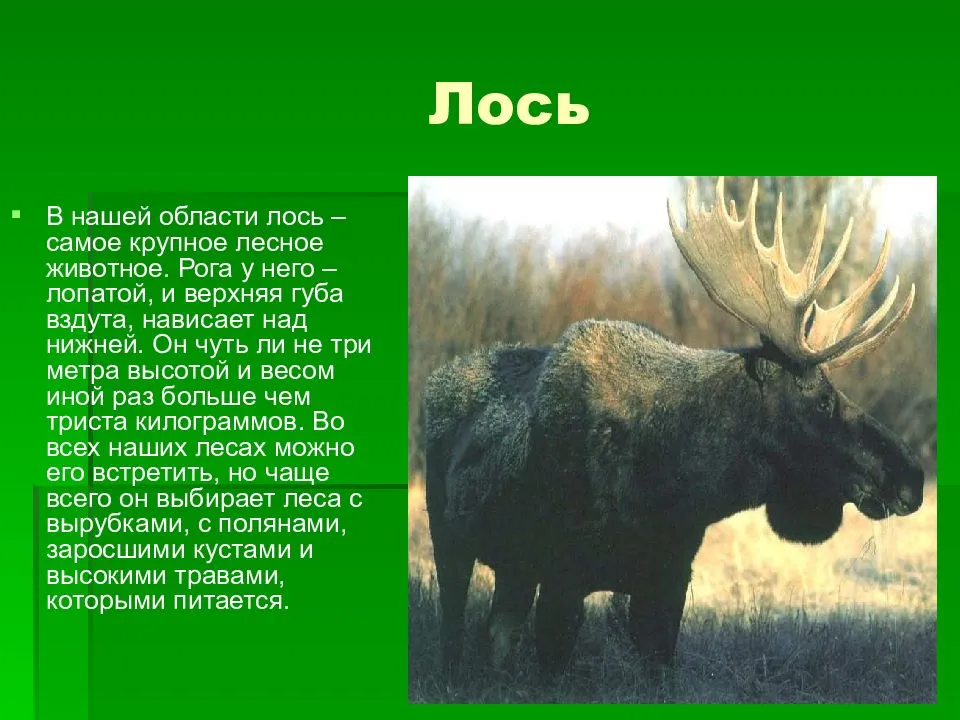 Лось

В нашей области лось – самое крупное лесное животное. Рога у него – лопатой, и верхняя губа вздута, нависает над нижней. Он чуть ли не три метра высотой и весом иной раз больше чем триста килограммов. Во всех наших лесах можно его встретить, но чаще всего он выбирает леса с вырубками, с полянами, заросшими кустами и высокими травами, которыми питается.